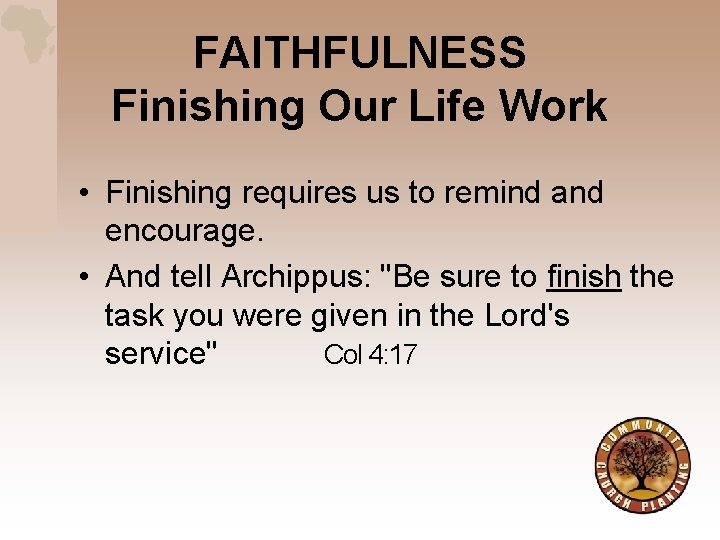 FAITHFULNESS
Finishing Our Life Work

• Finishing requires us to remind and encourage.
• And tell Archippus: "Be sure to finish the task you were given in the Lord's service" Col 4:17

COMMUNITY CHURCH PLANTING